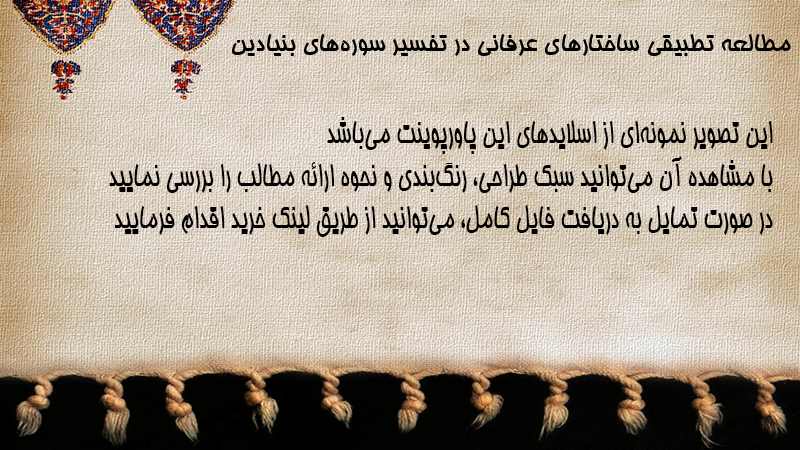 مطالعه تطبیقی ساختارهای عرفانی در تفسیر سوره‌های بنیادین

این تصویر نمونه‌ای از اسلایدهای این پاورپوینت می‌باشد
با مشاهده آن می‌توانید سبک طراحی، رنگ‌بندی و نحوه ارائه مطالب را بررسی نمایید
در صورت تمایل به دریافت فایل کامل، می‌توانید از طریق لینک خرید اقدام فرمایید